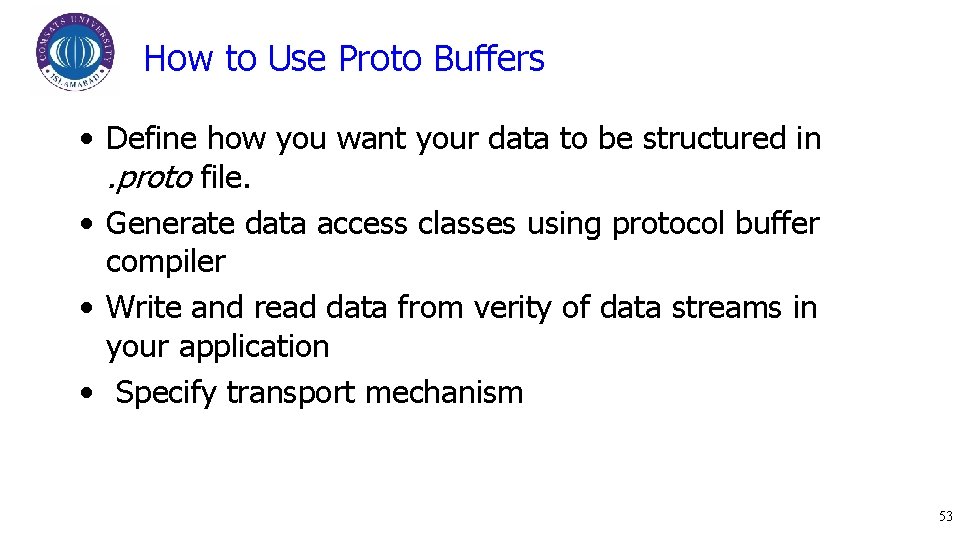 COMSATS UNIVERSITY
ISLAMABAD

How to Use Proto Buffers

• Define how you want your data to be structured in .proto file.
• Generate data access classes using protocol buffer compiler
• Write and read data from verity of data streams in your application
• Specify transport mechanism

53